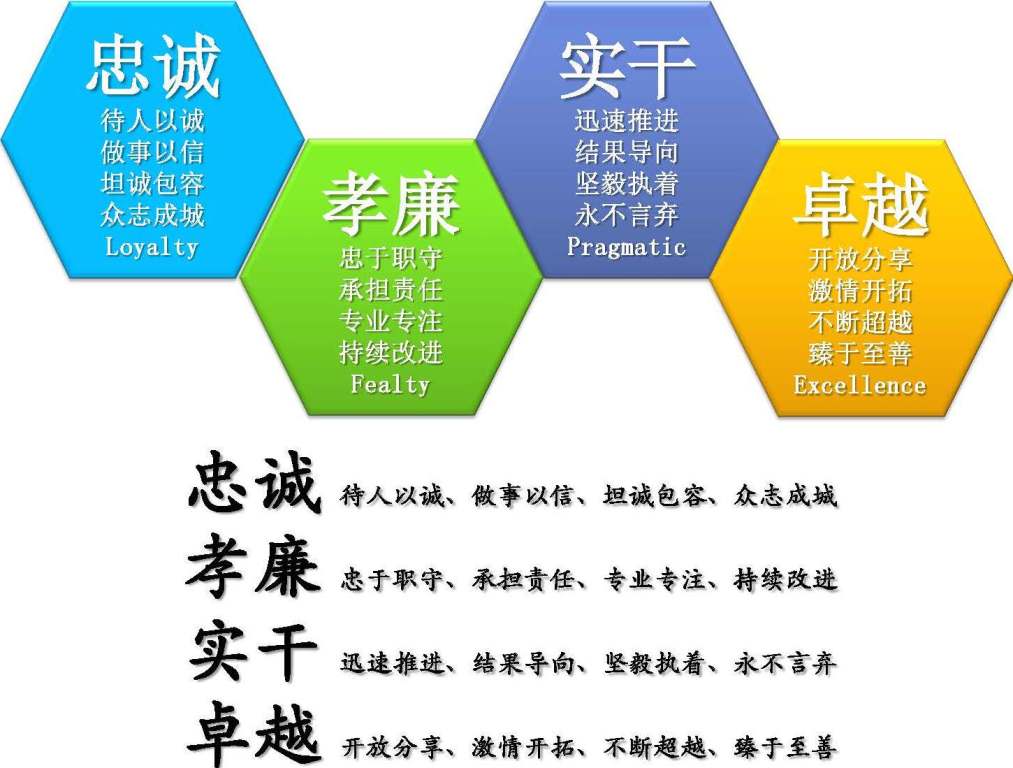 忠诚
待人以诚
做事以信
坦诚包容
众志成城
Loyalty

孝廉
忠于职守
承担责任
专业专注
持续改进
Fealty

实干
迅速推进
结果导向
坚毅执着
永不言弃
Pragmatic

卓越
开放分享
激情开拓
不断超越
臻于至善
Excellence

忠诚 待人以诚、做事以信、坦诚包容、众志成城
孝廉 忠于职守、承担责任、专业专注、持续改进
实干 迅速推进、结果导向、坚毅执着、永不言弃
卓越 开放分享、激情开拓、不断超越、臻于至善